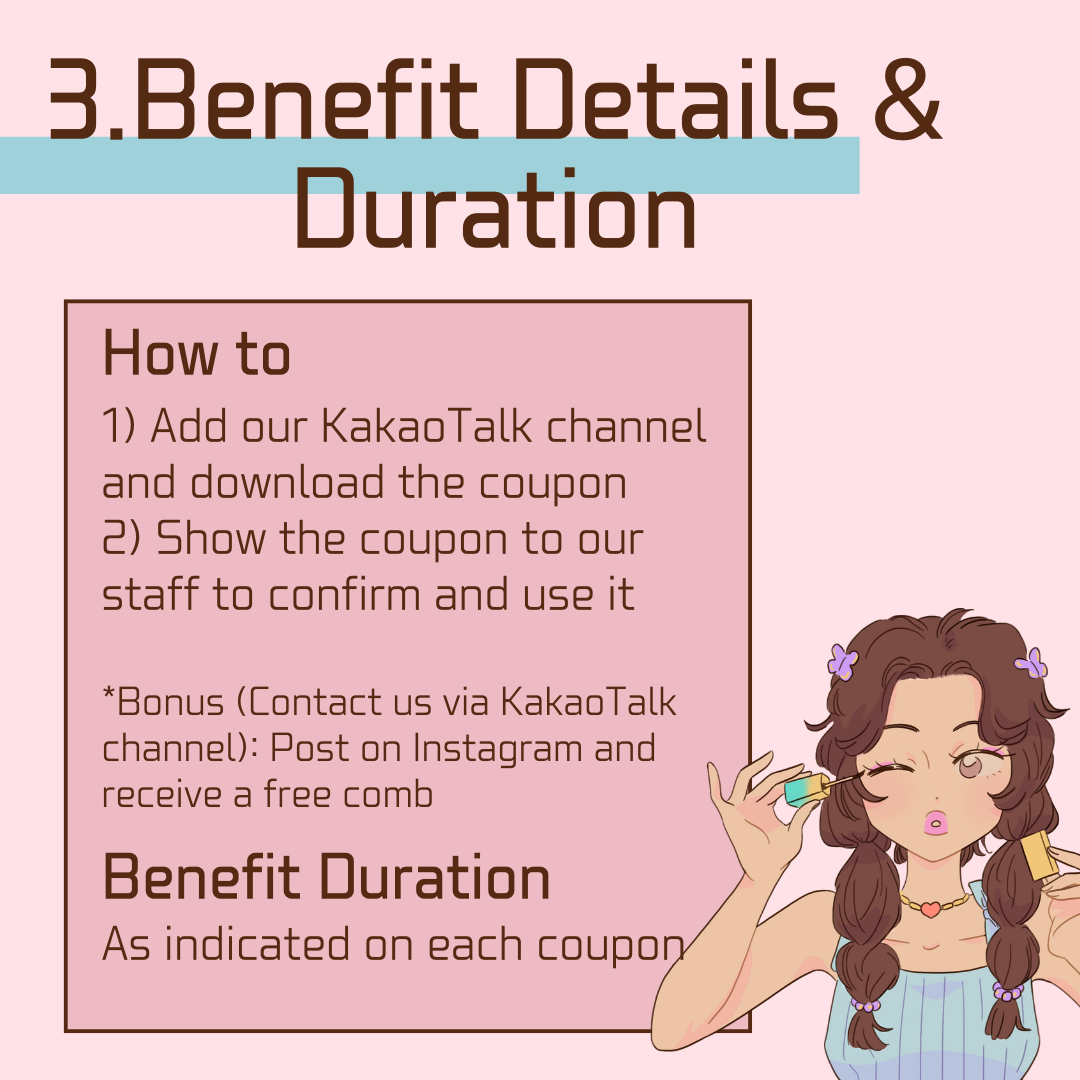 3.Benefit Details & Duration

How to

1) Add our KakaoTalk channel and download the coupon
2) Show the coupon to our staff to confirm and use it

*Bonus (Contact us via KakaoTalk channel): Post on Instagram and receive a free comb

Benefit Duration

As indicated on each coupon